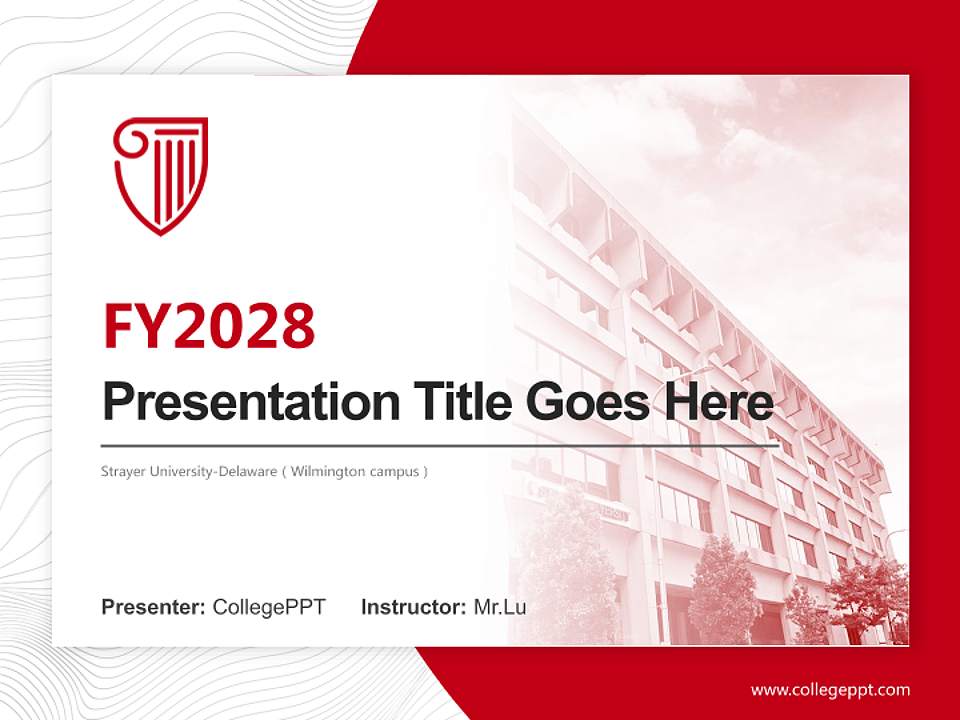 FY2028

Presentation Title Goes Here

Strayer University-Delaware ( Wilmington campus )

Presenter: CollegePPT Instructor: Mr.Lu

www.collegeppt.com